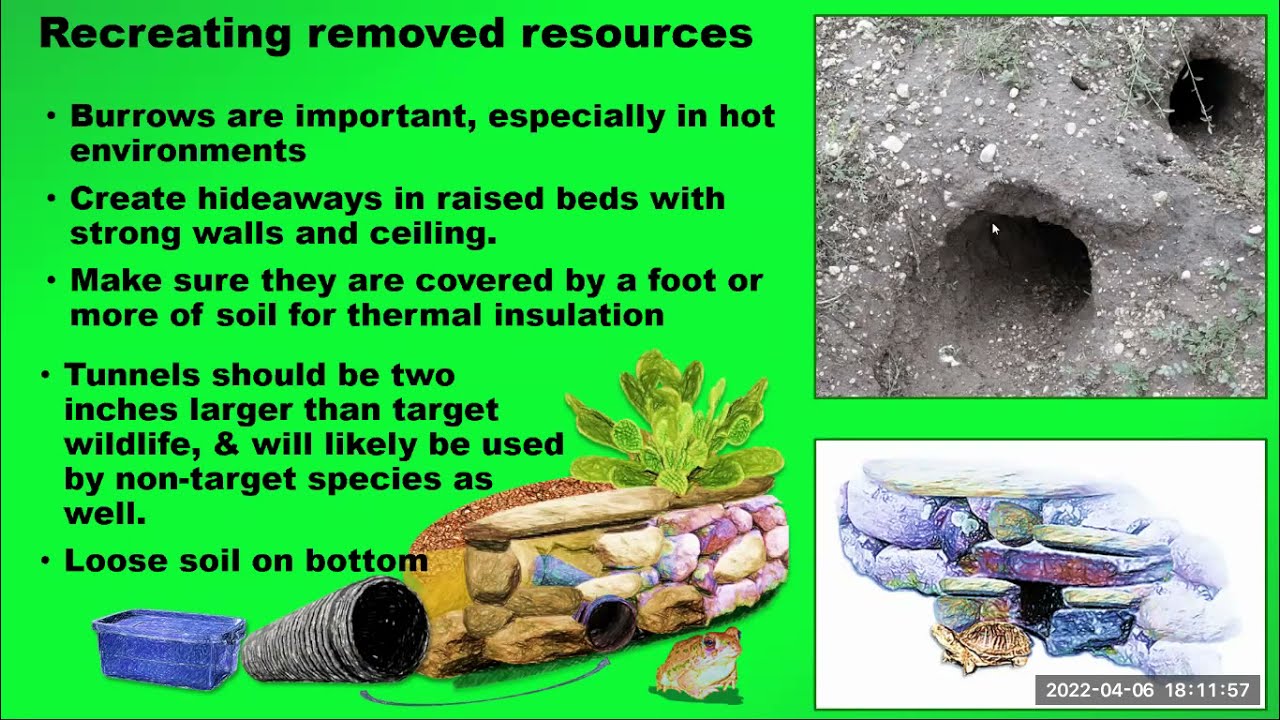 Recreating removed resources

• Burrows are important, especially in hot environments

• Create hideaways in raised beds with strong walls and ceiling.

• Make sure they are covered by a foot or more of soil for thermal insulation

• Tunnels should be two inches larger than target wildlife, & will likely be used by non-target species as well.

• Loose soil on bottom

2022-04-06 18:11:57